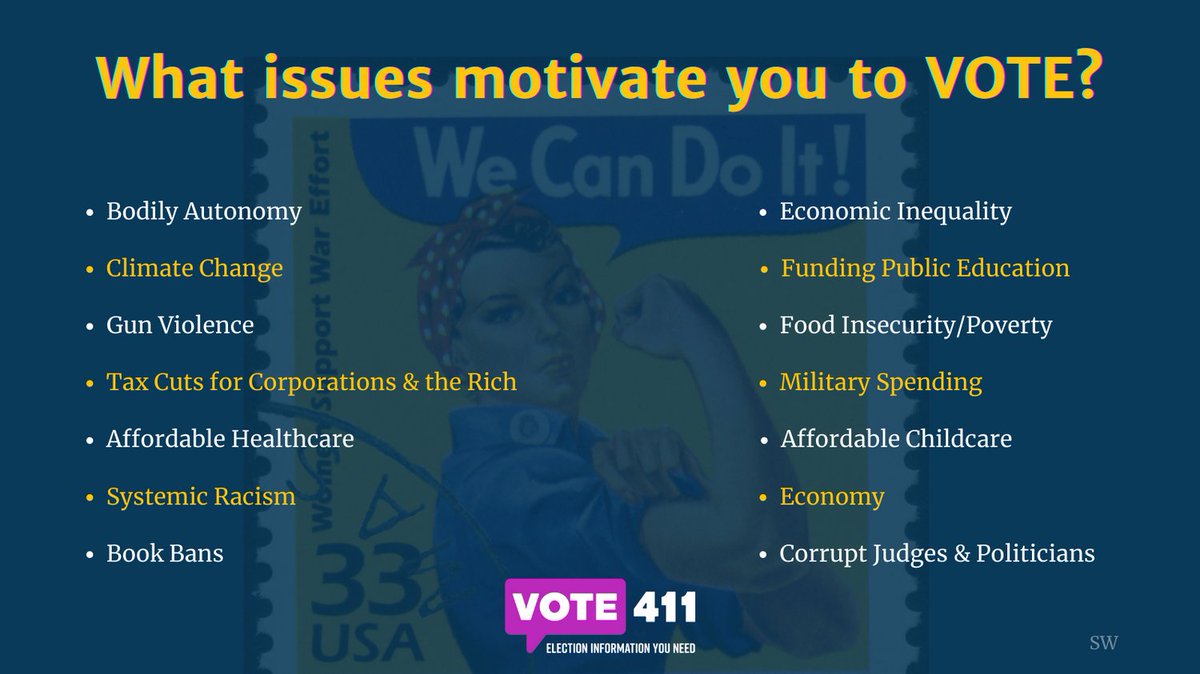 What issues motivate you to VOTE?

We Can Do It!

Women Support War Effort

33 USA

- Bodily Autonomy
- Climate Change
- Gun Violence
- Tax Cuts for Corporations & the Rich
- Affordable Healthcare
- Systemic Racism
- Book Bans

- Economic Inequality
- Funding Public Education
- Food Insecurity/Poverty
- Military Spending
- Affordable Childcare
- Economy
- Corrupt Judges & Politicians

VOTE 411
ELECTION INFORMATION YOU NEED

SW